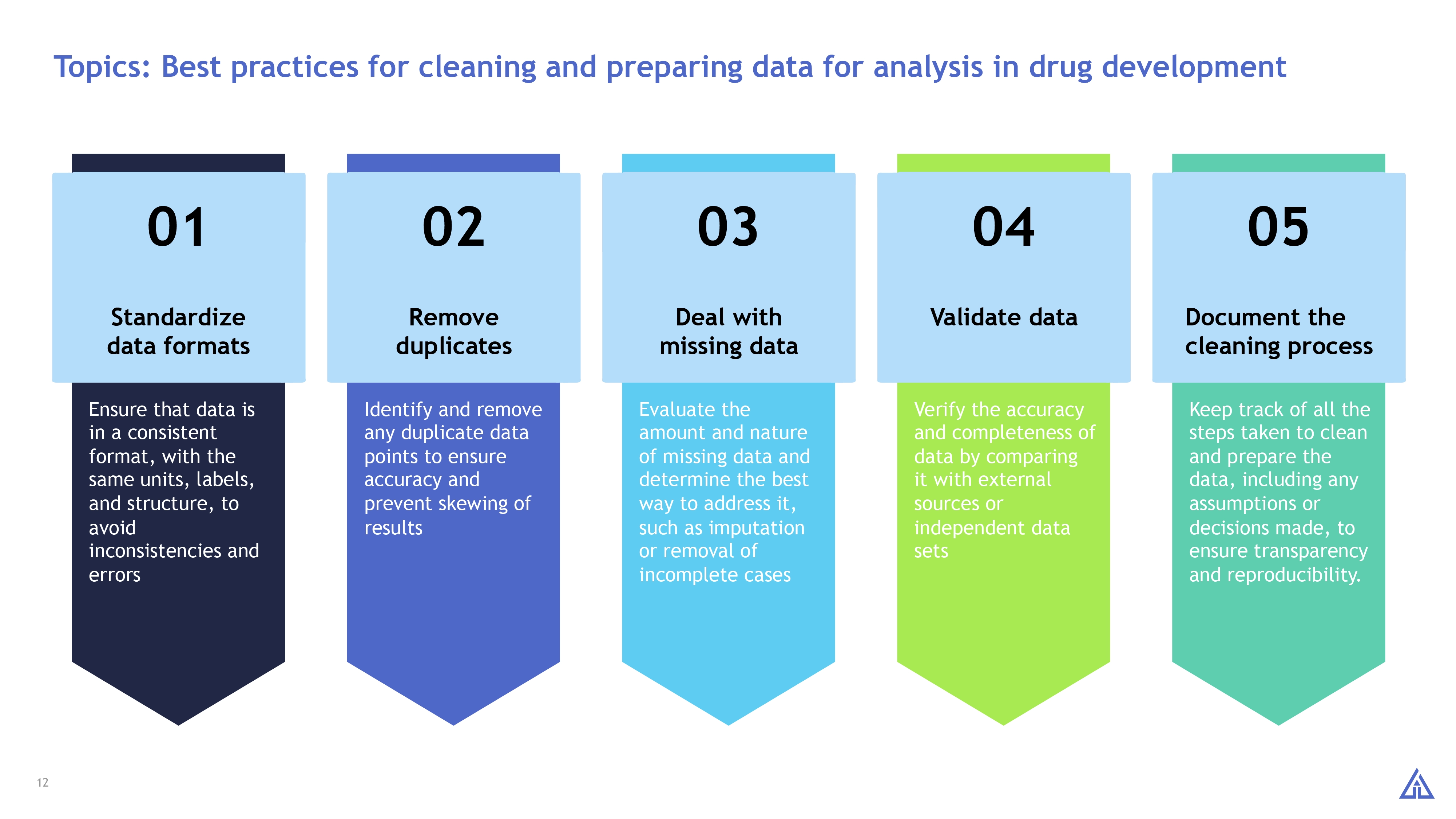 Topics: Best practices for cleaning and preparing data for analysis in drug development

01

Standardize data formats

Ensure that data is in a consistent format, with the same units, labels, and structure, to avoid inconsistencies and errors

02

Remove duplicates

Identify and remove any duplicate data points to ensure accuracy and prevent skewing of results

03

Deal with missing data

Evaluate the amount and nature of missing data and determine the best way to address it, such as imputation or removal of incomplete cases

04

Validate data

Verify the accuracy and completeness of data by comparing it with external sources or independent data sets

05

Document the cleaning process

Keep track of all the steps taken to clean and prepare the data, including any assumptions or decisions made, to ensure transparency and reproducibility.

12